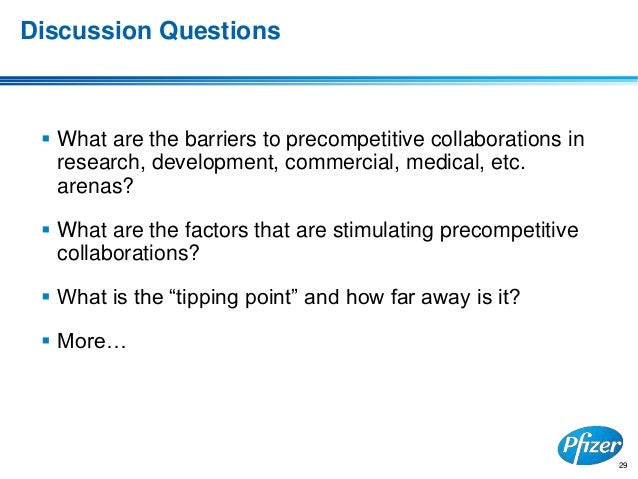 Discussion Questions

▪ What are the barriers to precompetitive collaborations in research, development, commercial, medical, etc. arenas?

▪ What are the factors that are stimulating precompetitive collaborations?

▪ What is the “tipping point” and how far away is it?

▪ More…

Pfizer

29